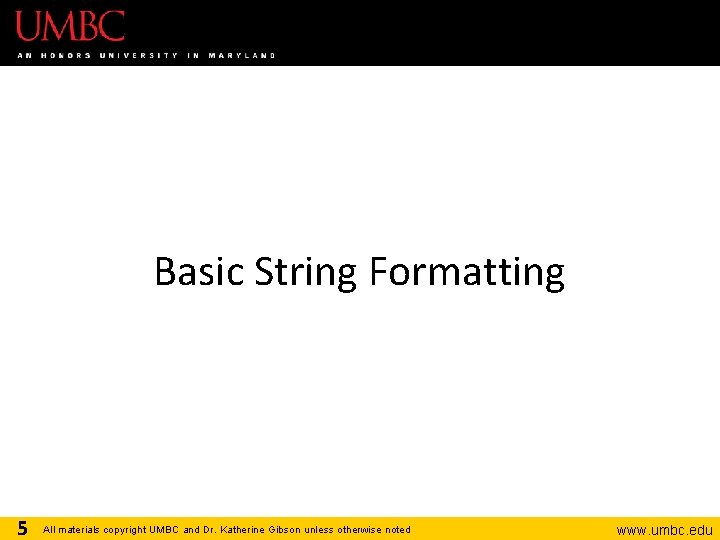 UMBC
AN HONORS UNIVERSITY IN MARYLAND

Basic String Formatting

5 All materials copyright UMBC and Dr. Katherine Gibson unless otherwise noted

www.umbc.edu